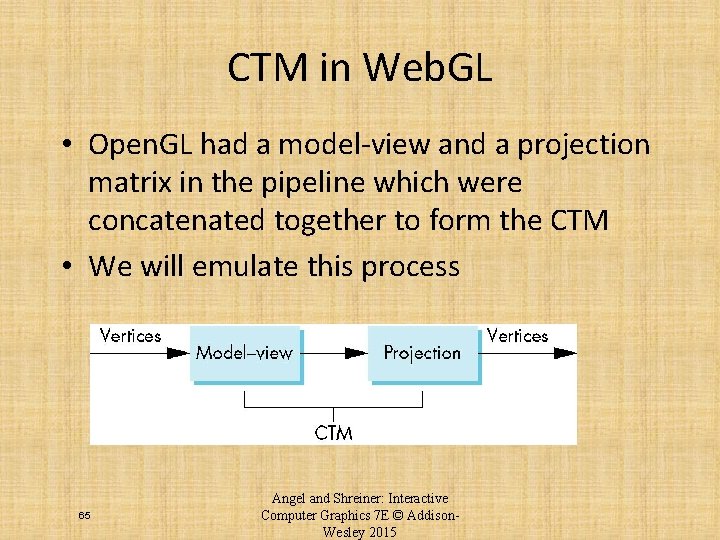 CTM in WebGL

• OpenGL had a model-view and a projection matrix in the pipeline which were concatenated together to form the CTM

• We will emulate this process

Vertices

Model–view

Projection

Vertices

CTM

65

Angel and Shreiner: Interactive Computer Graphics 7E © Addison-Wesley 2015